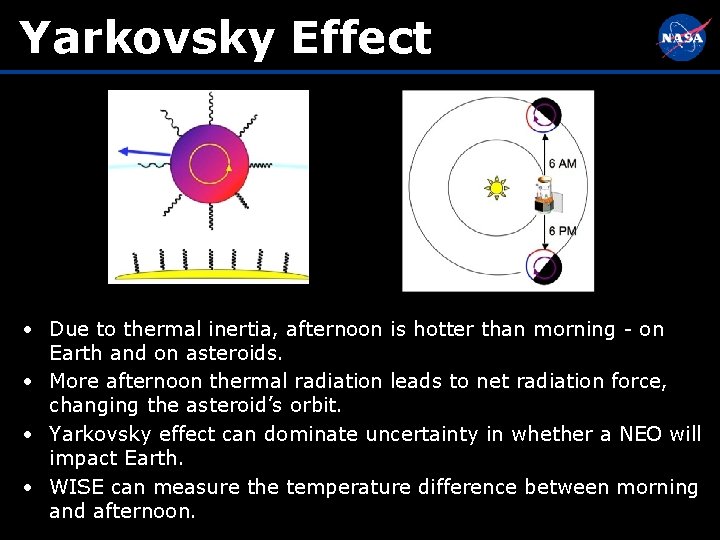 Yarkovsky Effect

NASA

6 AM

6 PM

• Due to thermal inertia, afternoon is hotter than morning - on Earth and on asteroids.
• More afternoon thermal radiation leads to net radiation force, changing the asteroid's orbit.
• Yarkovsky effect can dominate uncertainty in whether a NEO will impact Earth.
• WISE can measure the temperature difference between morning and afternoon.